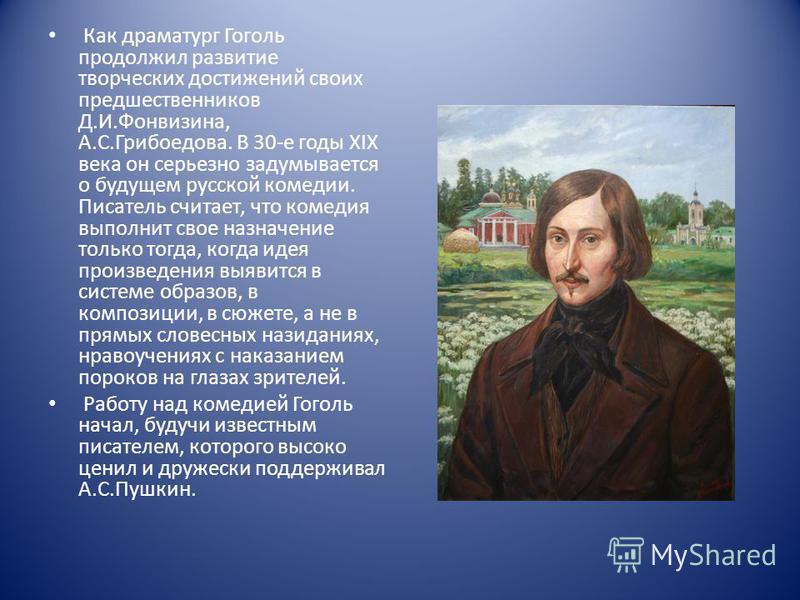 • Как драматург Гоголь продолжил развитие творческих достижений своих предшественников Д.И.Фонвизина, А.С.Грибоедова. В 30-е годы XIX века он серьезно задумывается о будущем русской комедии. Писатель считает, что комедия выполнит свое назначение только тогда, когда идея произведения выявится в системе образов, в композиции, в сюжете, а не в прямых словесных назиданиях, нравоучениях с наказанием пороков на глазах зрителей.

• Работу над комедией Гоголь начал, будучи известным писателем, которого высоко ценил и дружески поддерживал А.С.Пушкин.

MyShared